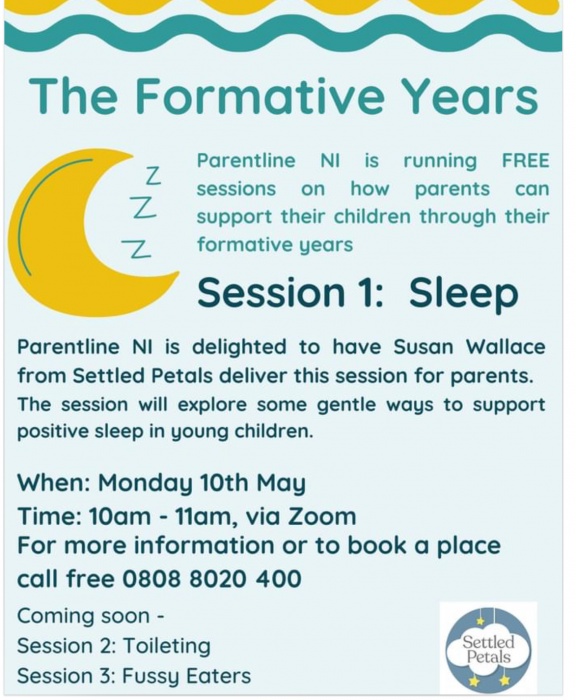 The Formative Years

Z
Z
Z

Parentline NI is running FREE sessions on how parents can support their children through their formative years

Session 1: Sleep

Parentline NI is delighted to have Susan Wallace from Settled Petals deliver this session for parents. The session will explore some gentle ways to support positive sleep in young children.

When: Monday 10th May
Time: 10am - 11am, via Zoom
For more information or to book a place call free 0808 8020 400

Coming soon -
Session 2: Toileting
Session 3: Fussy Eaters

Settled Petals